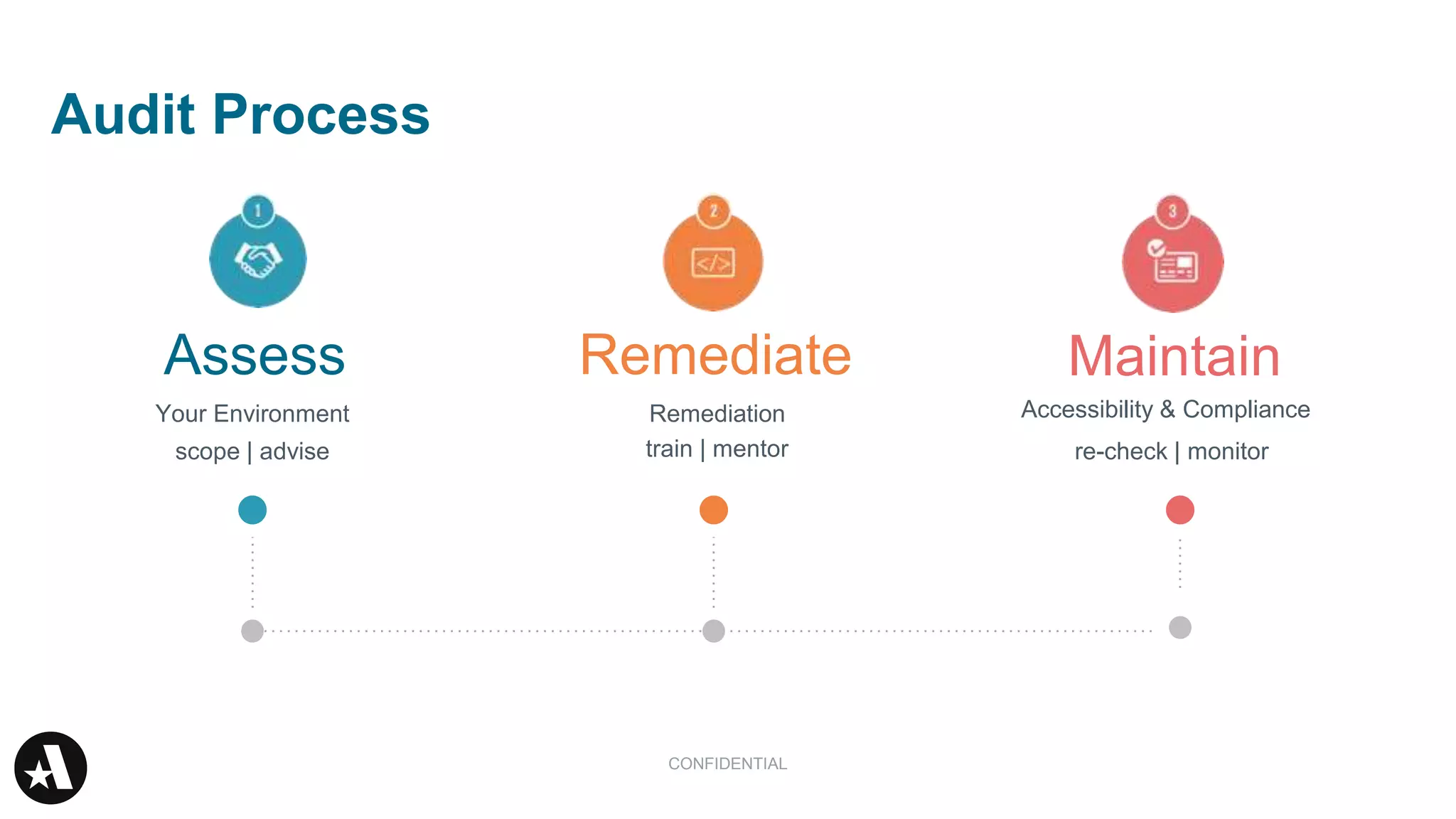 Audit Process

1

Assess

Your Environment

scope | advise

2

</>

Remediate

Remediation

train | mentor

3

Maintain

Accessibility & Compliance

re-check | monitor

CONFIDENTIAL